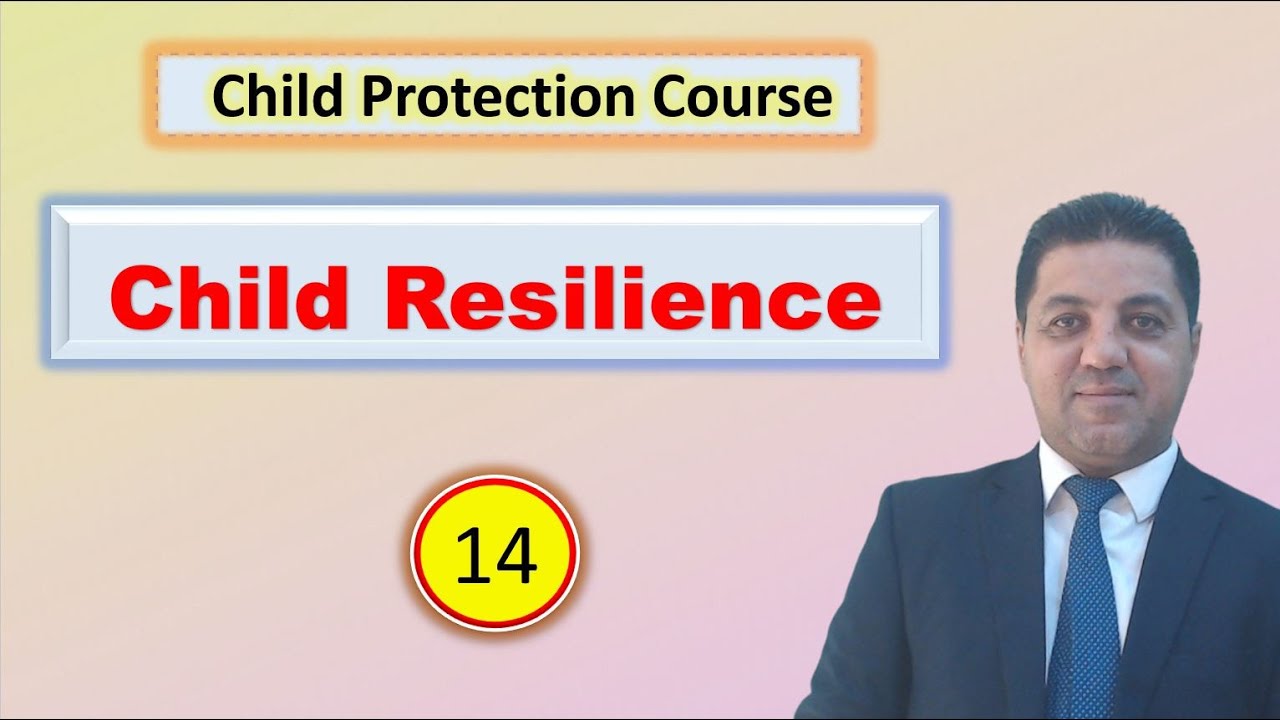 Child Protection Course

Child Resilience

14